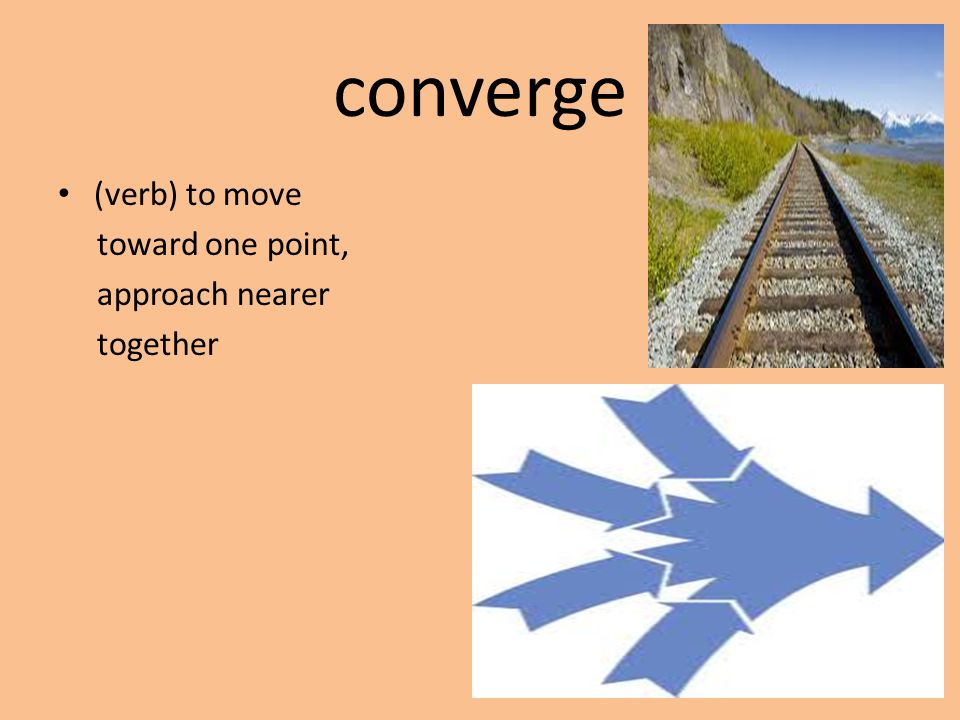 converge

• (verb) to move toward one point, approach nearer together